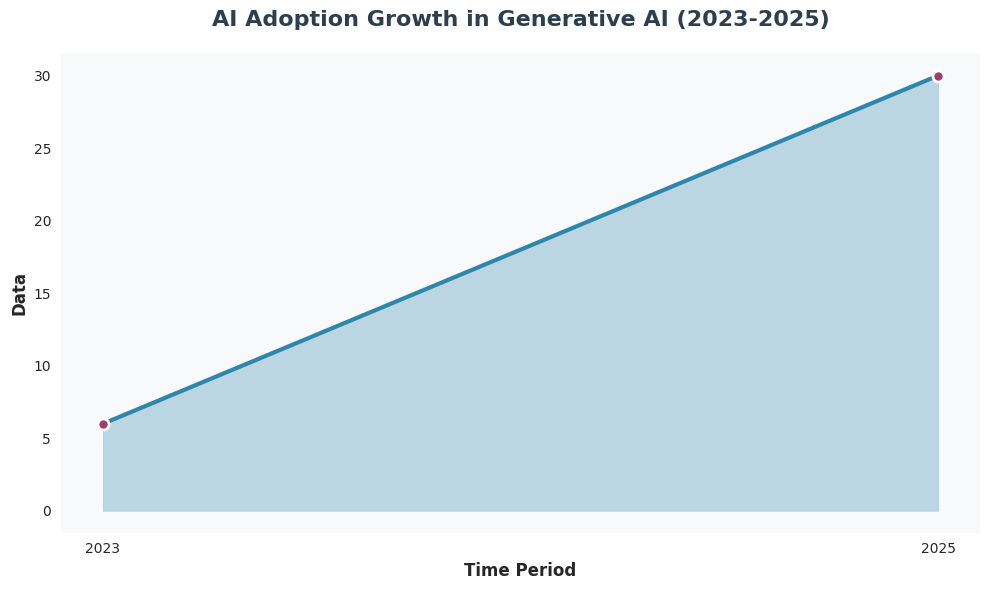 AI Adoption Growth in Generative AI (2023-2025)

Data

30
25
20
15
10
5
0

2023
2025

Time Period